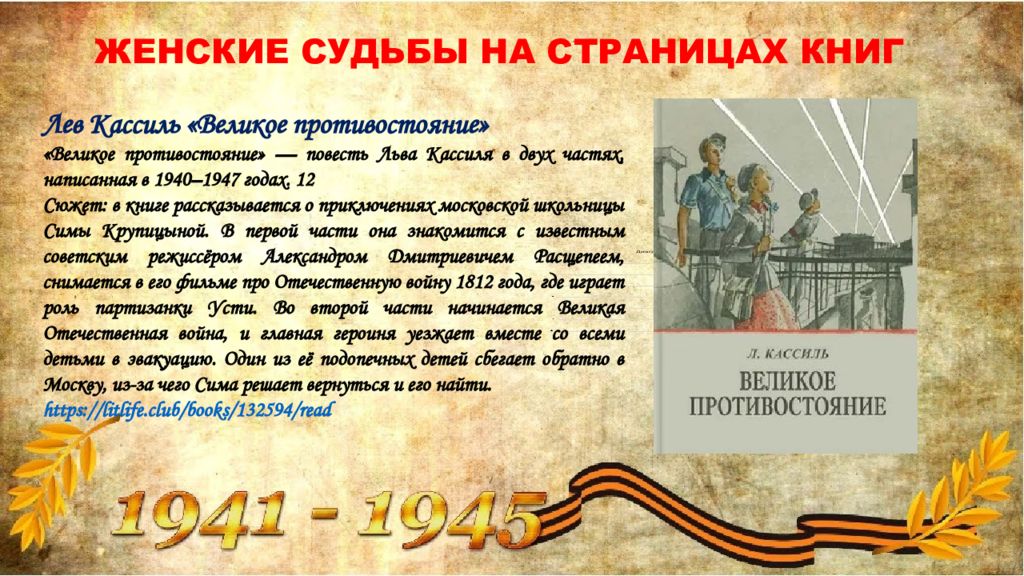 ЖЕНСКИЕ СУДЬБЫ НА СТРАНИЦАХ КНИГ

Лев Кассиль «Великое противостояние»

«Великое противостояние» — повесть Льва Кассиля в двух частях, написанная в 1940–1947 годах. 12

Сюжет: в книге рассказывается о приключениях московской школьницы Симы Крупицыной. В первой части она знакомится с известным советским режиссёром Александром Дмитриевичем Расщепеем, снимается в его фильме про Отечественную войну 1812 года, где играет роль партизанки Усти. Во второй части начинается Великая Отечественная война, и главная героиня уезжает вместе со всеми детьми в эвакуацию. Один из её подопечных детей сбегает обратно в Москву, из-за чего Сима решает вернуться и его найти.

https://litlife.club/books/132594/read

Л. КАССИЛЬ

ВЕЛИКОЕ ПРОТИВОСТОЯНИЕ

1941 - 1945